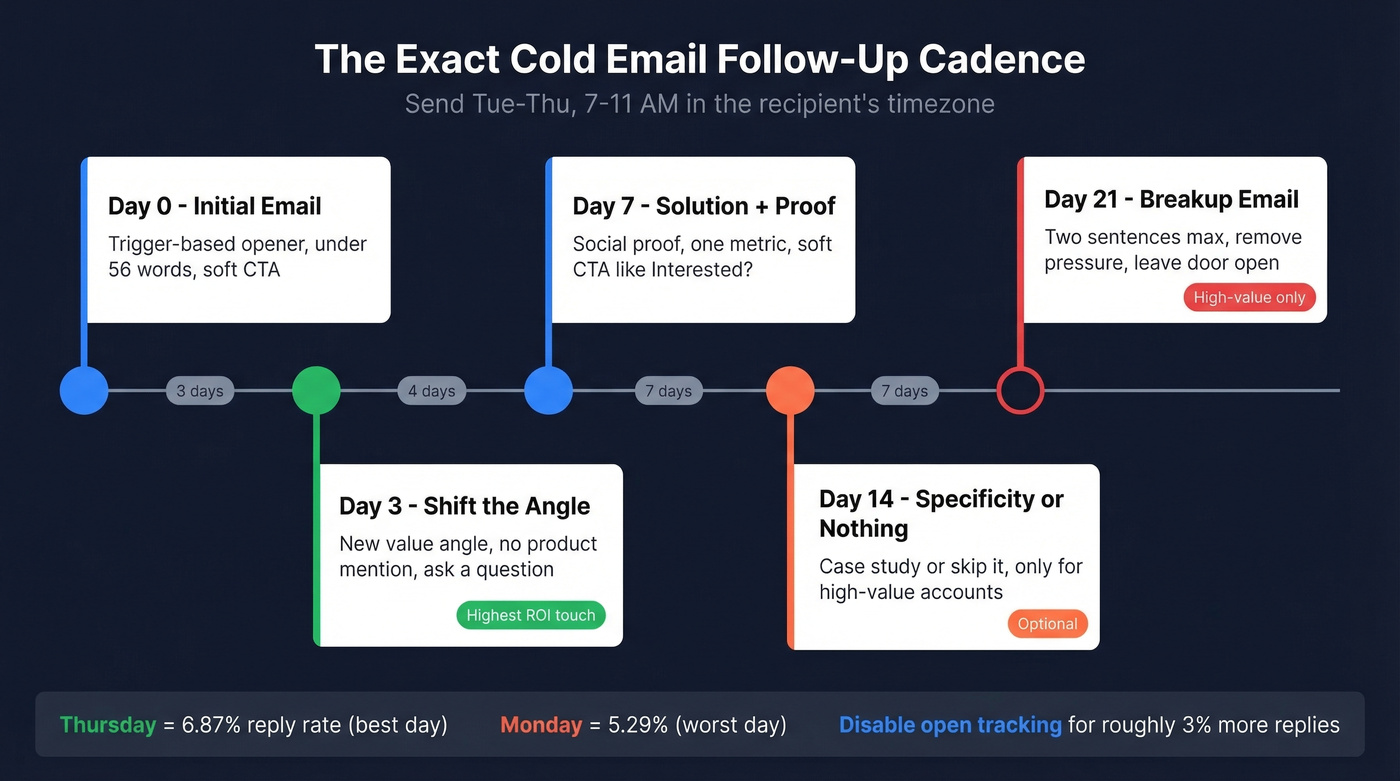 The Exact Cold Email Follow-Up Cadence

Send Tue-Thu, 7-11 AM in the recipient's timezone

Day 0 - Initial Email

Trigger-based opener, under 56 words, soft CTA

3 days

Day 3 - Shift the Angle

New value angle, no product mention, ask a question

Highest ROI touch

4 days

Day 7 - Solution + Proof

Social proof, one metric, soft CTA like Interested?

7 days

Day 14 - Specificity or Nothing

Case study or skip it, only for high-value accounts

Optional

7 days

Day 21 - Breakup Email

Two sentences max, remove pressure, leave door open

High-value only

Thursday = 6.87% reply rate (best day) Monday = 5.29% (worst day) Disable open tracking for roughly 3% more replies